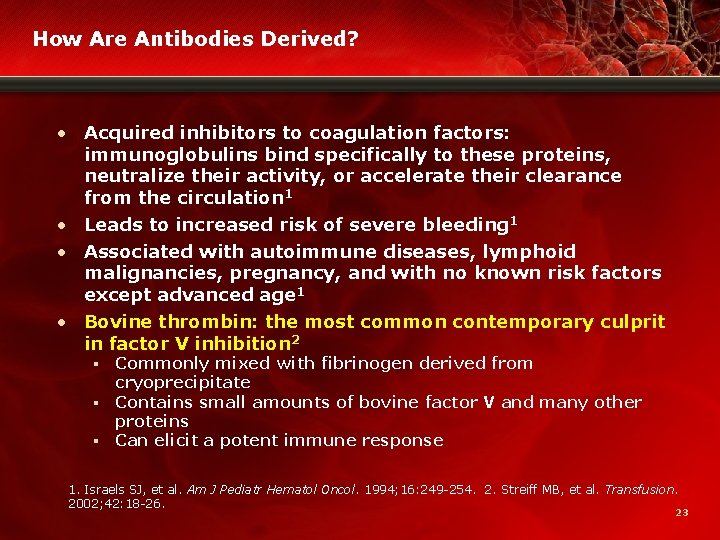 How Are Antibodies Derived?

• Acquired inhibitors to coagulation factors: immunoglobulins bind specifically to these proteins, neutralize their activity, or accelerate their clearance from the circulation$^1$
• Leads to increased risk of severe bleeding$^1$
• Associated with autoimmune diseases, lymphoid malignancies, pregnancy, and with no known risk factors except advanced age$^1$
• Bovine thrombin: the most common contemporary culprit in factor V inhibition$^2$
▪ Commonly mixed with fibrinogen derived from cryoprecipitate
▪ Contains small amounts of bovine factor V and many other proteins
▪ Can elicit a potent immune response

1. Israels SJ, et al. Am J Pediatr Hematol Oncol. 1994;16:249-254. 2. Streiff MB, et al. Transfusion. 2002;42:18-26.

23